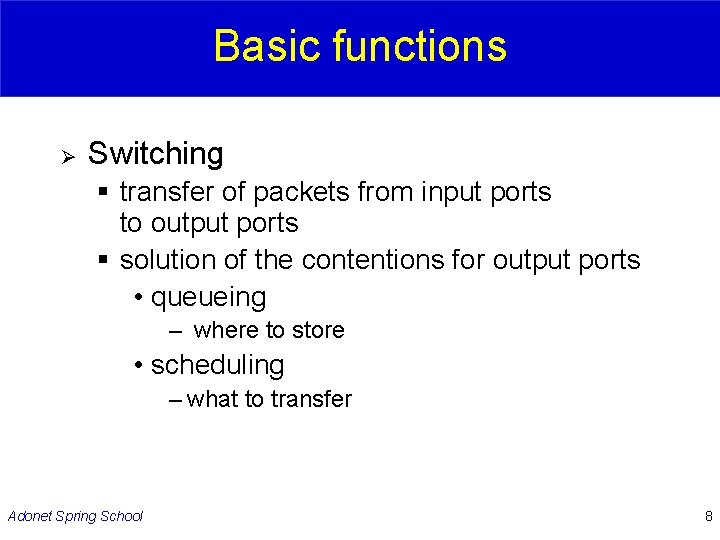 Basic functions

➢ Switching

▪ transfer of packets from input ports to output ports

▪ solution of the contentions for output ports

• queueing

– where to store

• scheduling

– what to transfer

Adonet Spring School

8